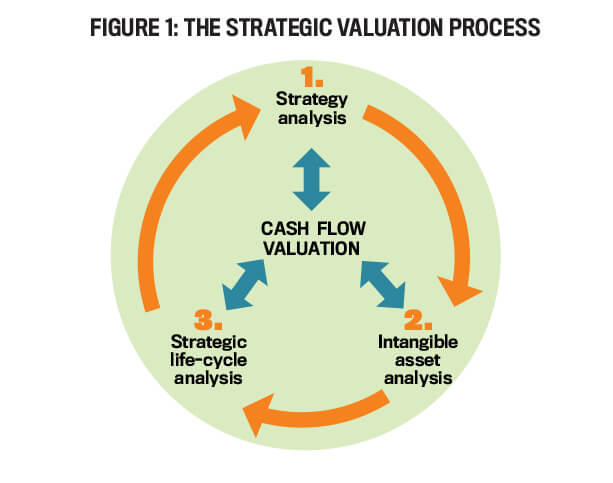 FIGURE 1: THE STRATEGIC VALUATION PROCESS

1.
Strategy analysis

CASH FLOW VALUATION

2.
Intangible asset analysis

3.
Strategic life-cycle analysis